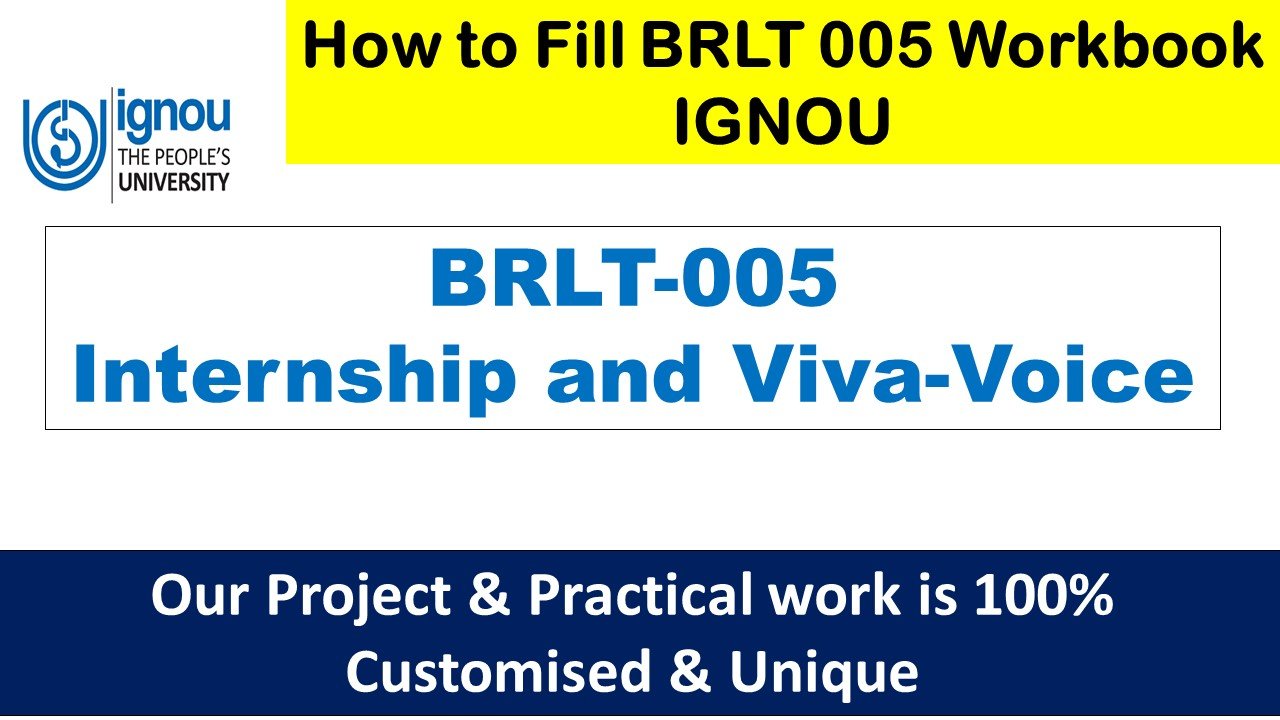 ignou
THE PEOPLE'S
UNIVERSITY

How to Fill BRLT 005 Workbook IGNOU

BRLT-005
Internship and Viva-Voice

Our Project & Practical work is 100% Customised & Unique